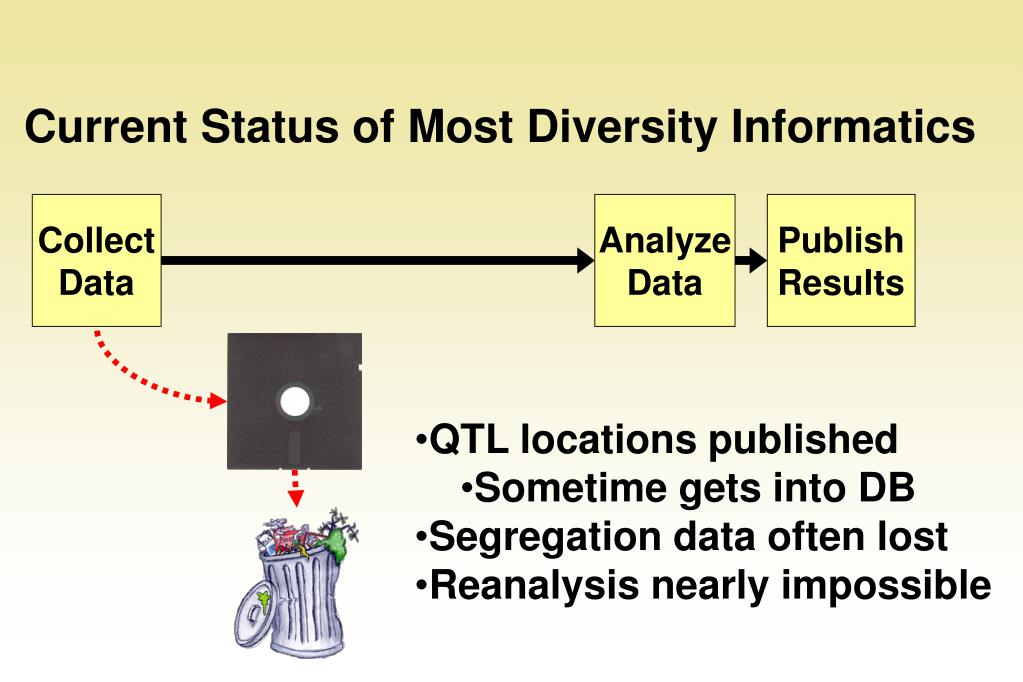 Current Status of Most Diversity Informatics

Collect Data

Analyze Data

Publish Results

•QTL locations published
•Sometime gets into DB
•Segregation data often lost
•Reanalysis nearly impossible